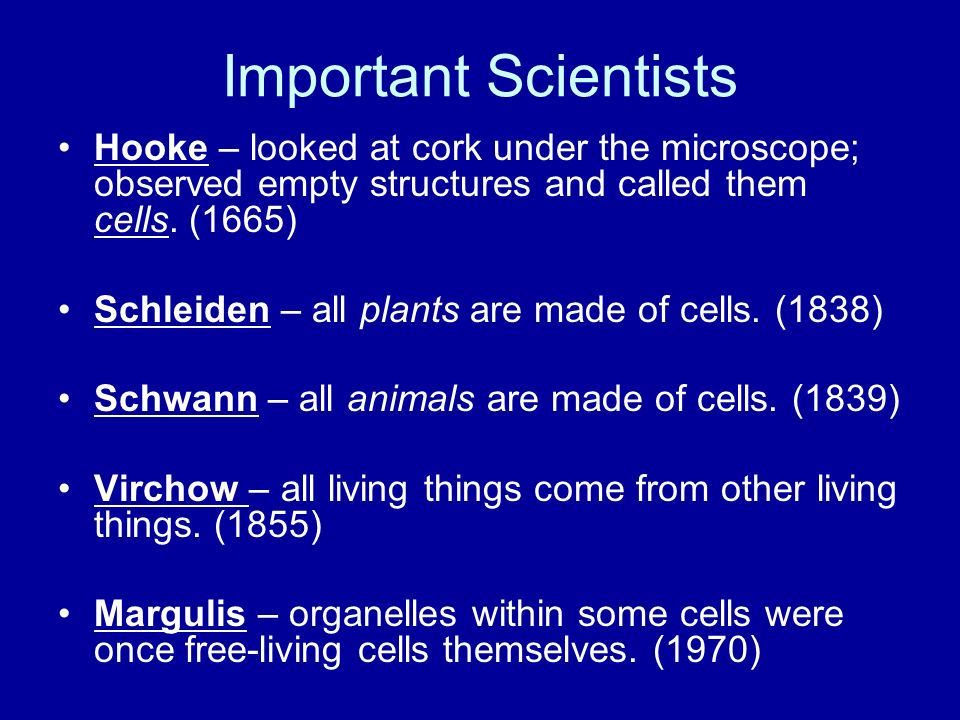 Important Scientists

• Hooke – looked at cork under the microscope; observed empty structures and called them cells. (1665)

• Schleiden – all plants are made of cells. (1838)

• Schwann – all animals are made of cells. (1839)

• Virchow – all living things come from other living things. (1855)

• Margulis – organelles within some cells were once free-living cells themselves. (1970)